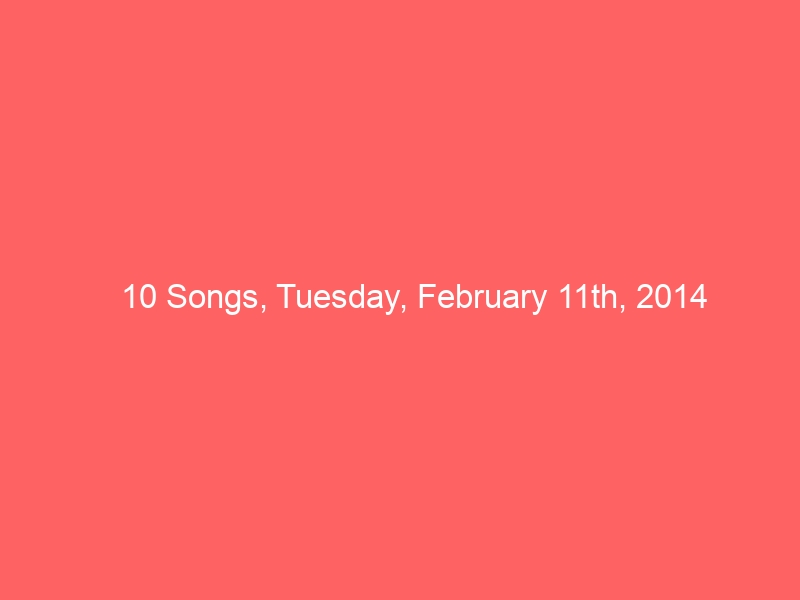 10 Songs, Tuesday, February 11th, 2014